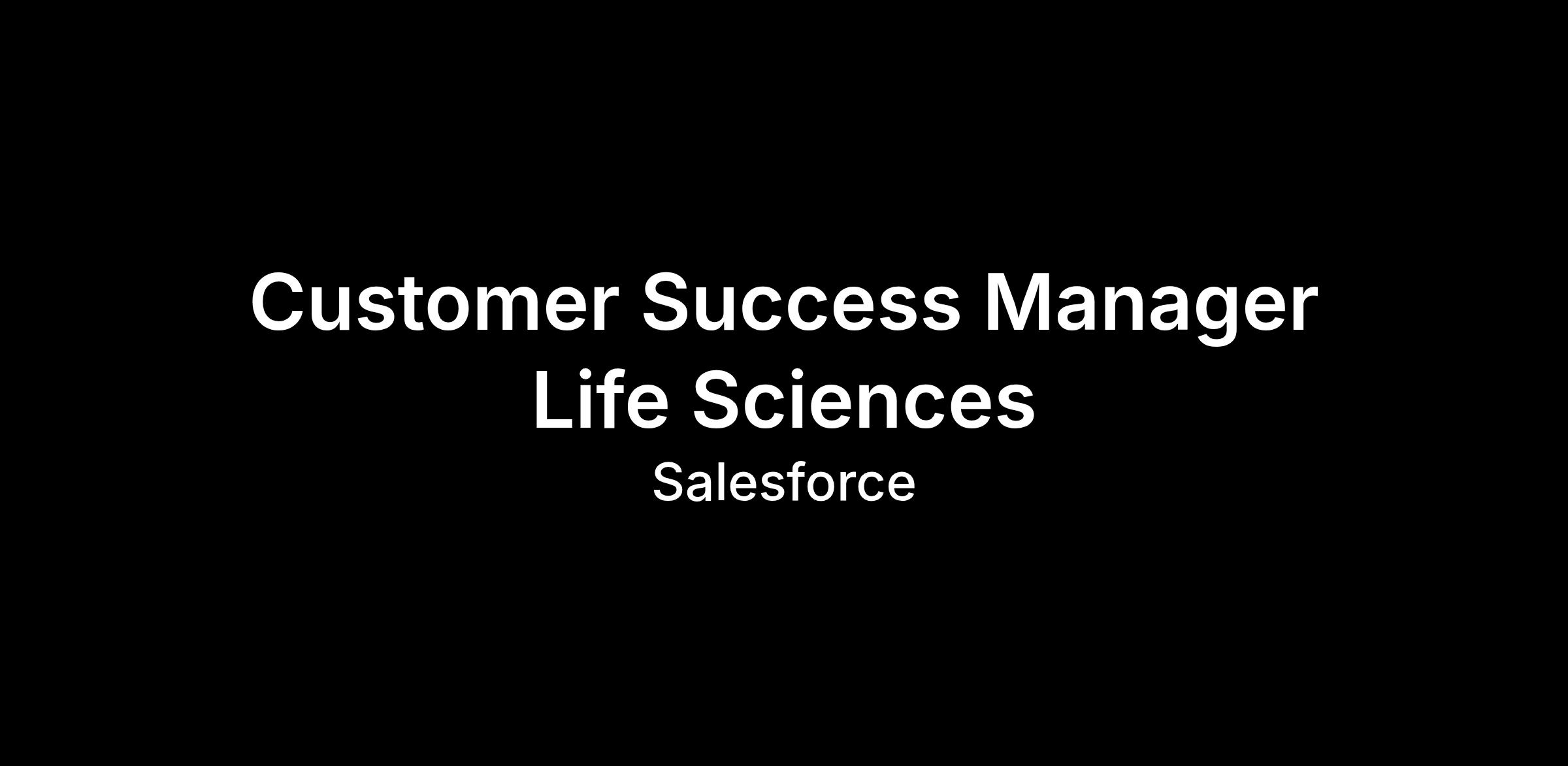 Customer Success Manager
Life Sciences
Salesforce